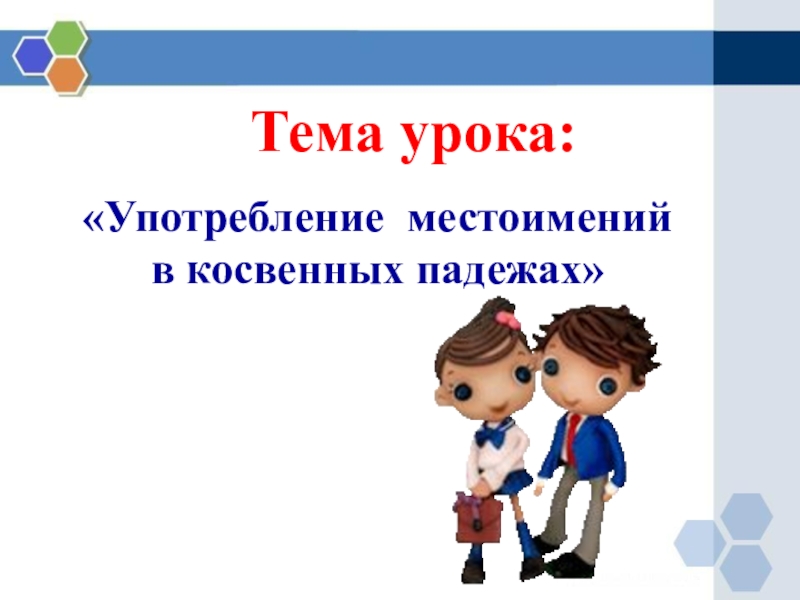 Тема урока:

«Употребление местоимений в косвенных падежах»